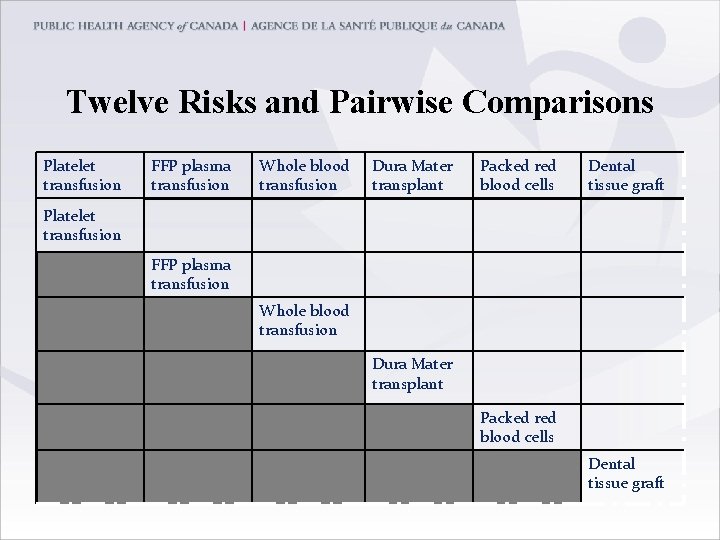 PUBLIC HEALTH AGENCY of CANADA | AGENCE DE LA SANTÉ PUBLIQUE du CANADA

Twelve Risks and Pairwise Comparisons

| Platelet transfusion | FFP plasma transfusion | Whole blood transfusion | Dura Mater transplant | Packed red blood cells | Dental tissue graft |
|---|---|---|---|---|---|
| Platelet transfusion | | | | | |
| | FFP plasma transfusion | | | | |
| | | Whole blood transfusion | | | |
| | | | Dura Mater transplant | | |
| | | | | Packed red blood cells | |
| | | | | | Dental tissue graft |